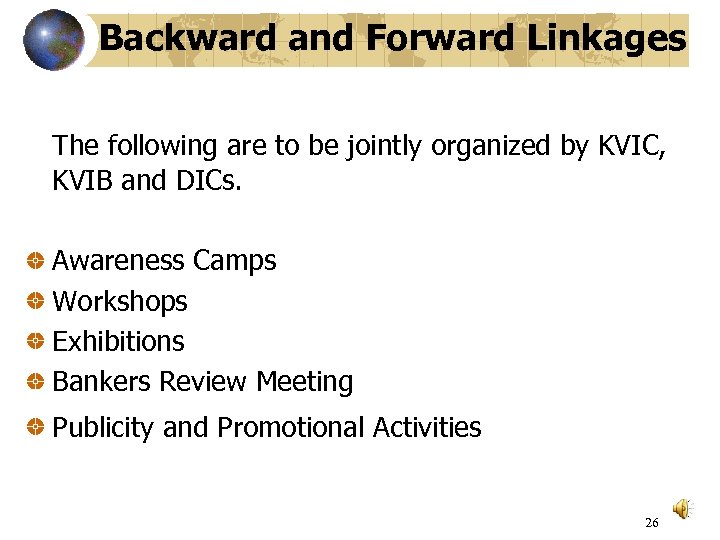 Backward and Forward Linkages

The following are to be jointly organized by KVIC, KVIB and DICs.

Awareness Camps
Workshops
Exhibitions
Bankers Review Meeting
Publicity and Promotional Activities

26